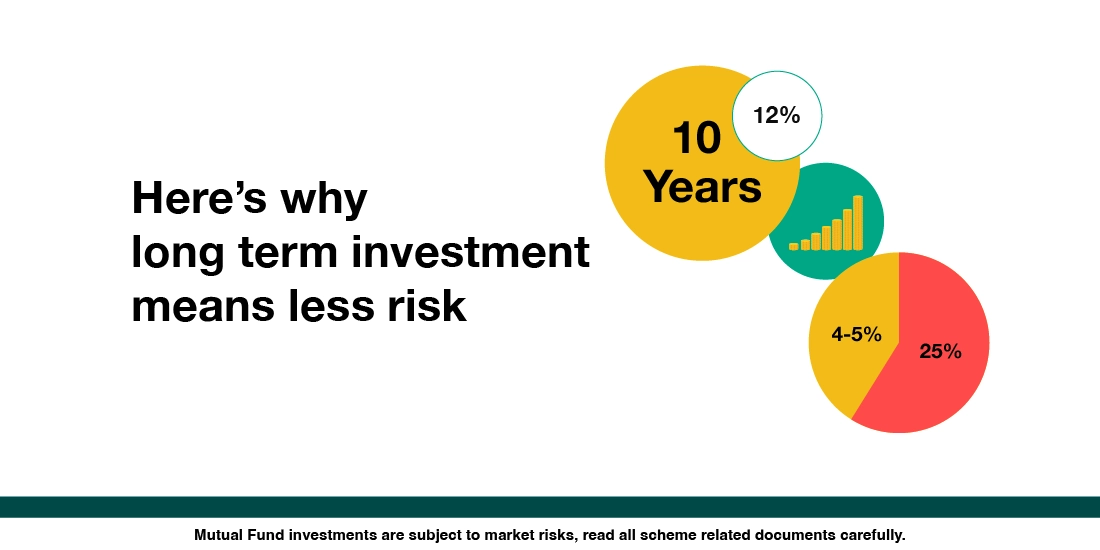 Here's why long term investment means less risk

10 Years

12%

4-5%

25%

Mutual Fund investments are subject to market risks, read all scheme related documents carefully.